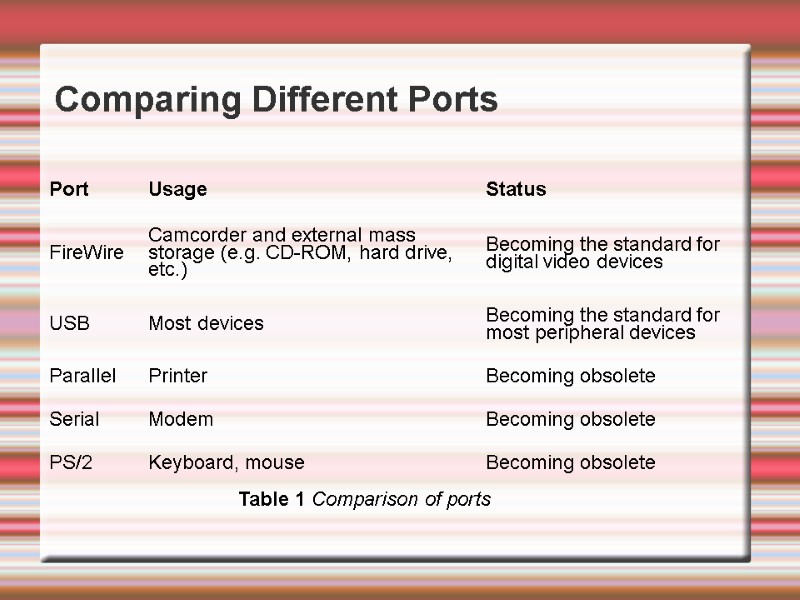 Comparing Different Ports

| Port | Usage | Status |
|---|---|---|
| FireWire | Camcorder and external mass storage (e.g. CD-ROM, hard drive, etc.) | Becoming the standard for digital video devices |
| USB | Most devices | Becoming the standard for most peripheral devices |
| Parallel | Printer | Becoming obsolete |
| Serial | Modem | Becoming obsolete |
| PS/2 | Keyboard, mouse | Becoming obsolete |

Table 1 Comparison of ports